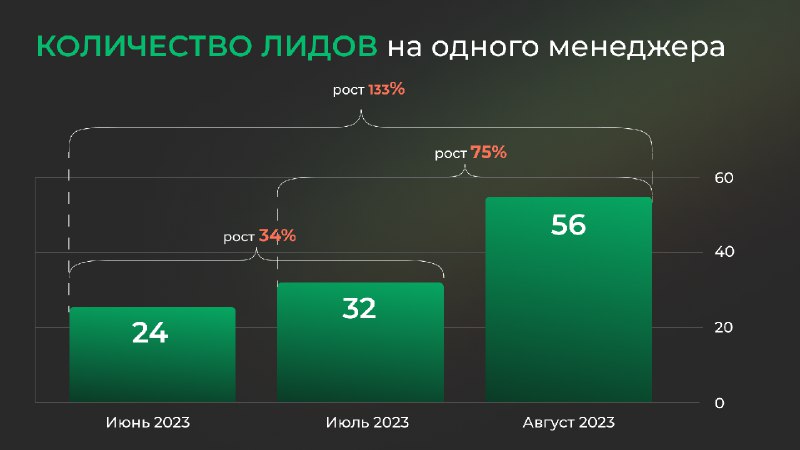 КОЛИЧЕСТВО ЛИДОВ на одного менеджера

рост 133%

рост 75%

рост 34%

60

40

20

0

24

32

56

Июнь 2023

Июль 2023

Август 2023